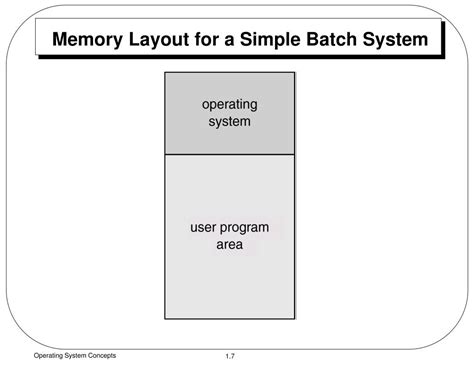 Memory Layout for a Simple Batch System

operating system

user program area

Operating System Concepts

1.7